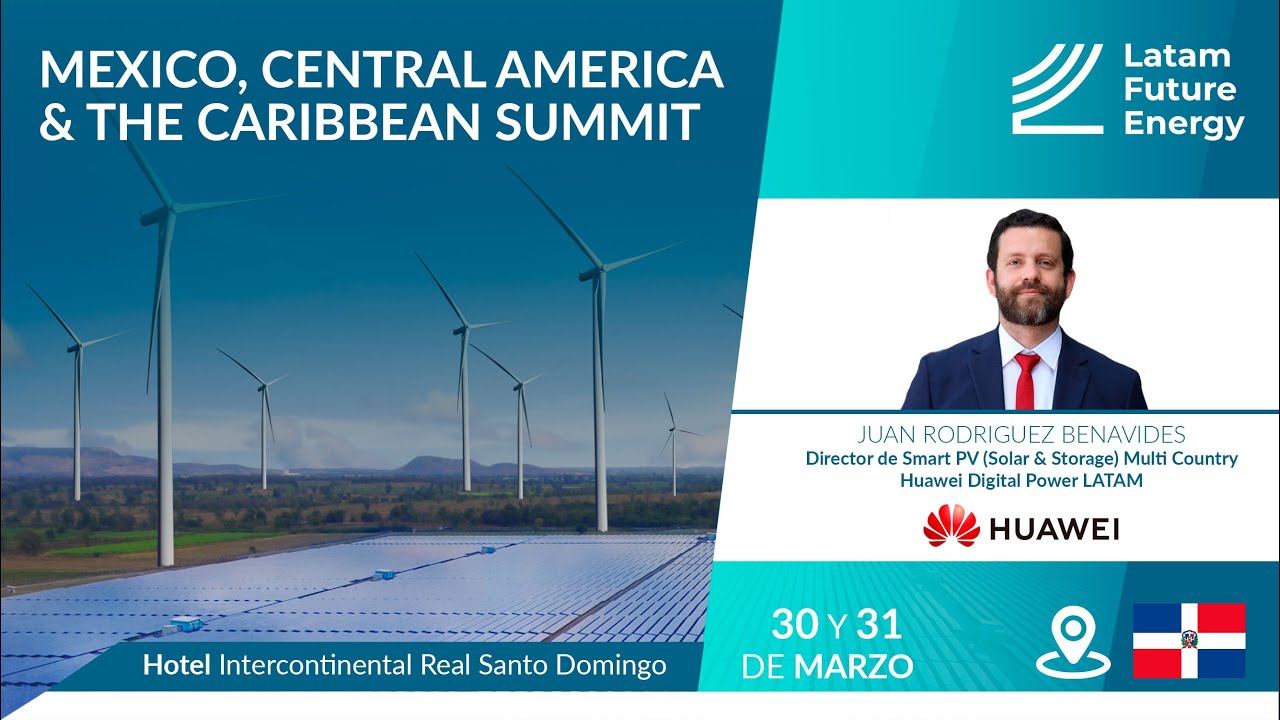 MEXICO, CENTRAL AMERICA & THE CARIBBEAN SUMMIT

Latam Future Energy

JUAN RODRIGUEZ BENAVIDES
Director de Smart PV (Solar & Storage) Multi Country
Huawei Digital Power LATAM

HUAWEI

Hotel Intercontinental Real Santo Domingo

30 Y 31
DE MARZO